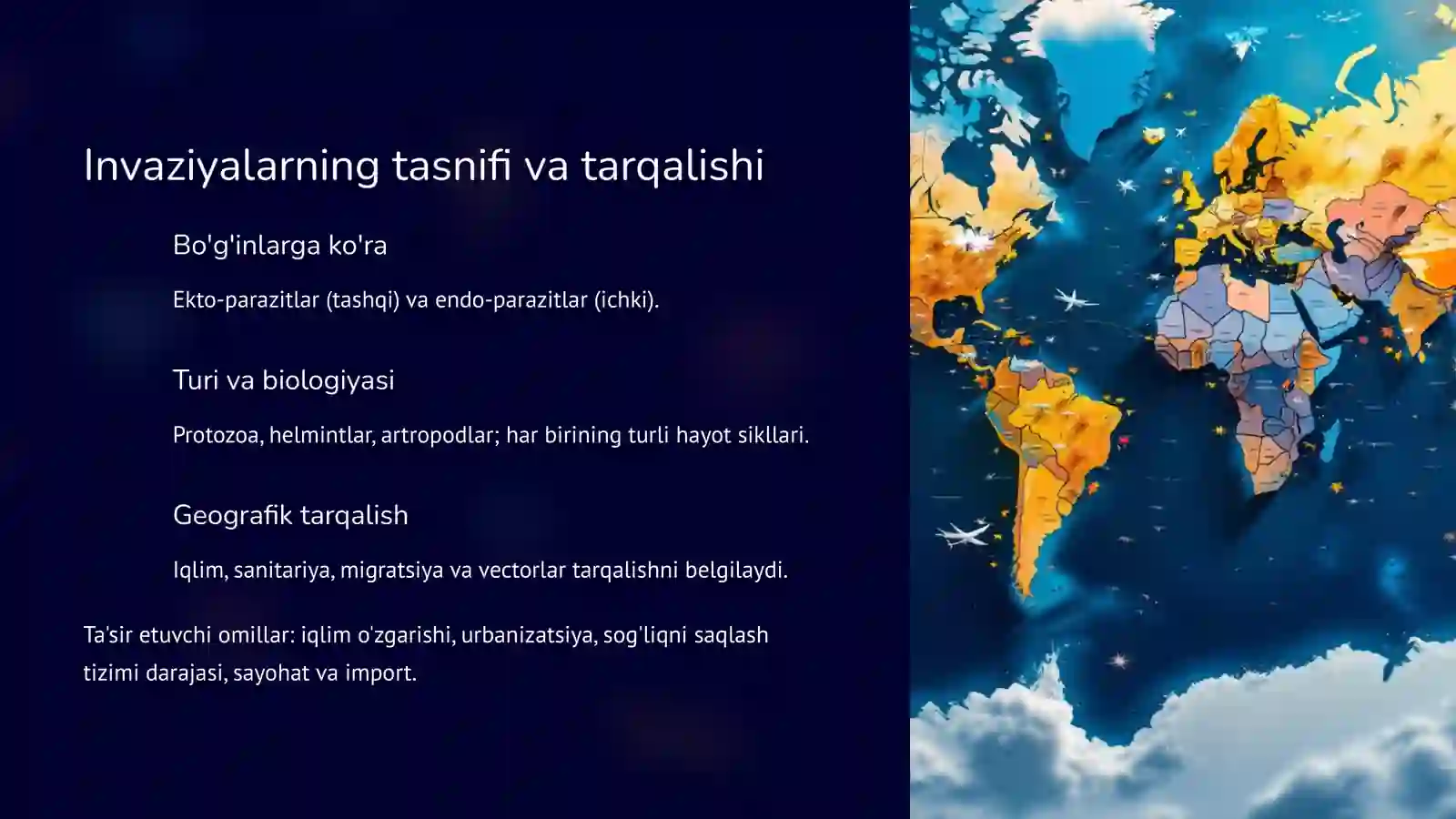 Invaziyalarning tasnifi va tarqalishi

Bo'g'inlarga ko'ra

Ekto-parazitlar (tashqi) va endo-parazitlar (ichki).

Turi va biologiyasi

Protozoa, helmintlar, artropodlar; har birining turli hayot sikllari.

Geografik tarqalish

Iqlim, sanitariya, migratsiya va vectorlar tarqalishni belgilaydi.

Ta'sir etuvchi omillar: iqlim o'zgarishi, urbanizatsiya, sog'liqni saqlash tizimi darajasi, sayohat va import.